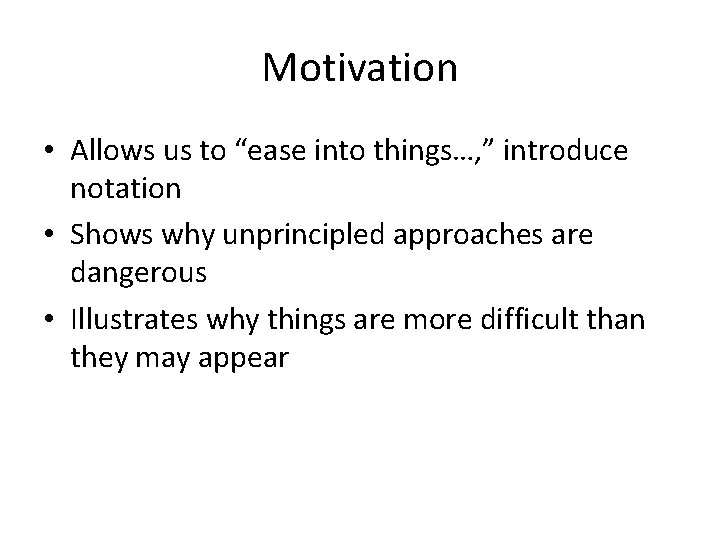 Motivation

• Allows us to “ease into things…,” introduce notation
• Shows why unprincipled approaches are dangerous
• Illustrates why things are more difficult than they may appear